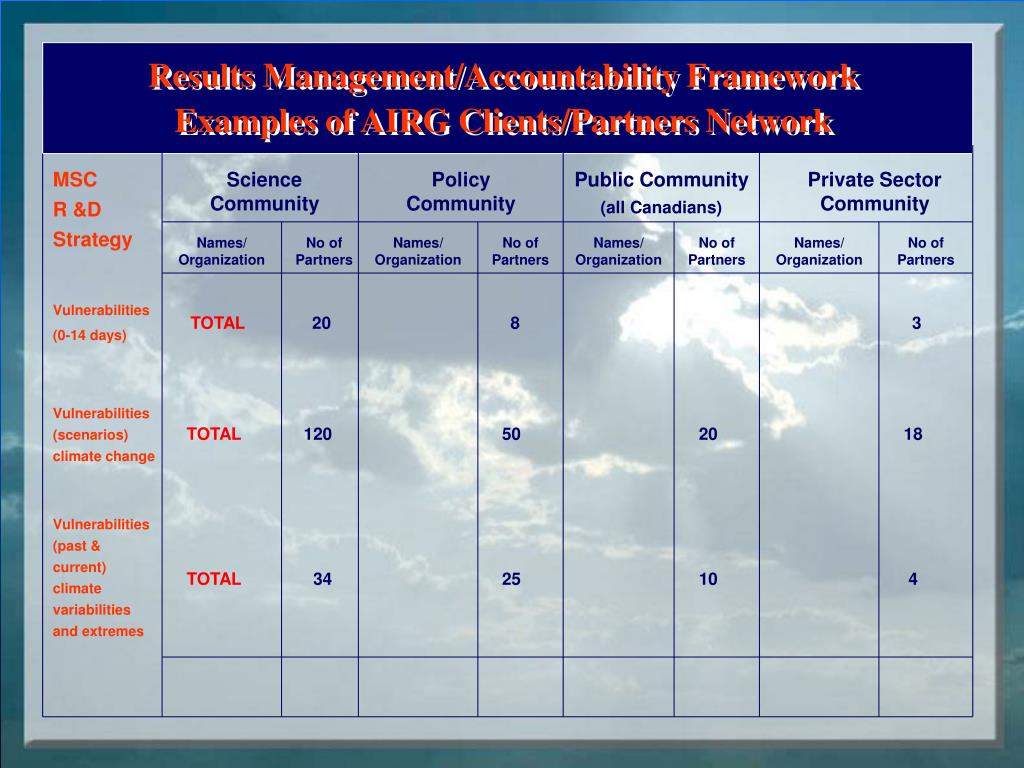 Results Management/Accountability Framework
Examples of AIRG Clients/Partners Network

| MSC R &D Strategy | Science Community | | Policy Community | | Public Community (all Canadians) | | Private Sector Community | |
|---|---|---|---|---|---|---|---|---|
| | Names/ Organization | No of Partners | Names/ Organization | No of Partners | Names/ Organization | No of Partners | Names/ Organization | No of Partners |
| Vulnerabilities (0-14 days) | TOTAL | 20 | | 8 | | | | 3 |
| Vulnerabilities (scenarios) climate change | TOTAL | 120 | | 50 | | 20 | | 18 |
| Vulnerabilities (past & current) climate variabilities and extremes | TOTAL | 34 | | 25 | | 10 | | 4 |
| | | | | | | | | |